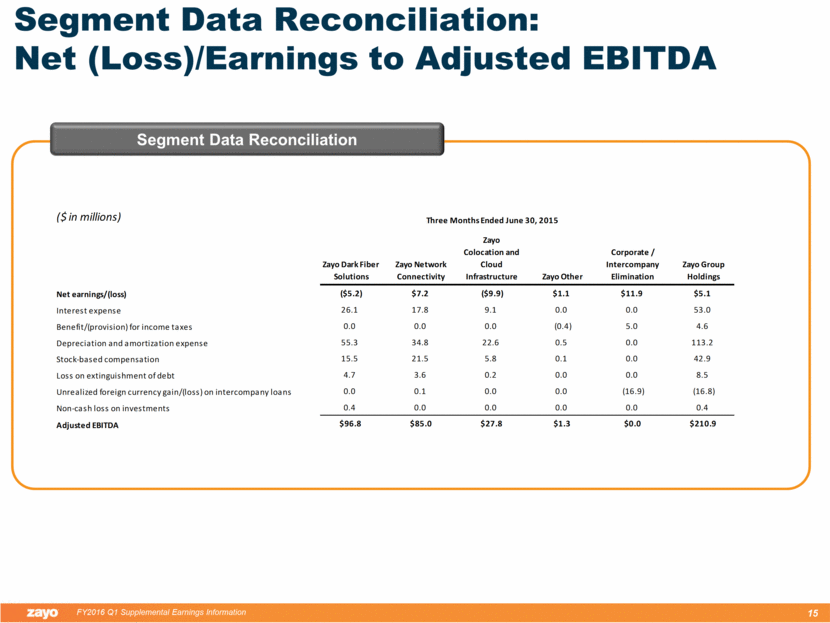 Segment Data Reconciliation:
Net (Loss)/Earnings to Adjusted EBITDA

Segment Data Reconciliation

($ in millions)

Three Months Ended June 30, 2015

| | Zayo Dark Fiber Solutions | Zayo Network Connectivity | Zayo Colocation and Cloud Infrastructure | Zayo Other | Corporate / Intercompany Elimination | Zayo Group Holdings |
|---|---|---|---|---|---|---|
| Net earnings/(loss) | ($5.2) | $7.2 | ($9.9) | $1.1 | $11.9 | $5.1 |
| Interest expense | 26.1 | 17.8 | 9.1 | 0.0 | 0.0 | 53.0 |
| Benefit/(provision) for income taxes | 0.0 | 0.0 | 0.0 | (0.4) | 5.0 | 4.6 |
| Depreciation and amortization expense | 55.3 | 34.8 | 22.6 | 0.5 | 0.0 | 113.2 |
| Stock-based compensation | 15.5 | 21.5 | 5.8 | 0.1 | 0.0 | 42.9 |
| Loss on extinguishment of debt | 4.7 | 3.6 | 0.2 | 0.0 | 0.0 | 8.5 |
| Unrealized foreign currency gain/(loss) on intercompany loans | 0.0 | 0.1 | 0.0 | 0.0 | (16.9) | (16.8) |
| Non-cash loss on investments | 0.4 | 0.0 | 0.0 | 0.0 | 0.0 | 0.4 |
| Adjusted EBITDA | $96.8 | $85.0 | $27.8 | $1.3 | $0.0 | $210.9 |

zayo FY2016 Q1 Supplemental Earnings Information 15